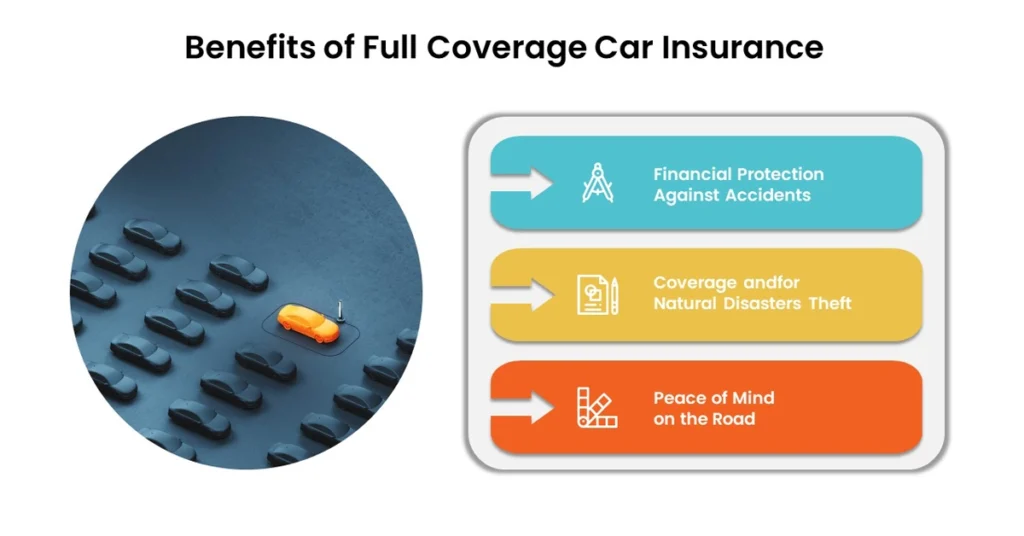 Benefits of Full Coverage Car Insurance

Financial Protection Against Accidents

Coverage andfor Natural Disasters Theft

Peace of Mind on the Road